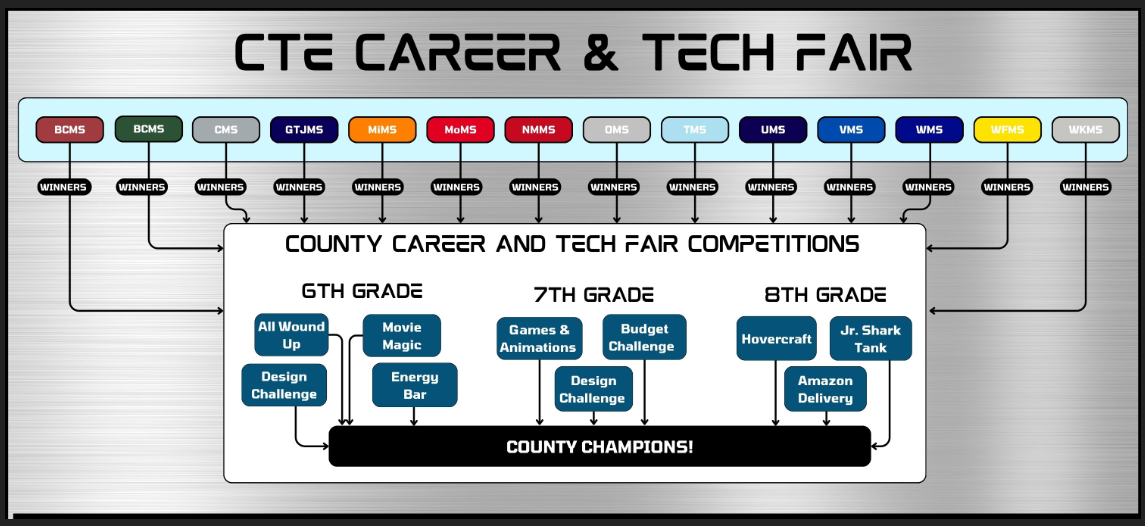 CTE CAREER & TECH FAIR

BCMS BCMS CMS GTJMS MiMS MoMS NMMS OMS TMS UMS VMS WMS WFMS WKMS

WINNERS WINNERS WINNERS WINNERS WINNERS WINNERS WINNERS WINNERS WINNERS WINNERS WINNERS WINNERS WINNERS WINNERS

COUNTY CAREER AND TECH FAIR COMPETITIONS

6TH GRADE

All Wound Up

Movie Magic

Design Challenge

Energy Bar

7TH GRADE

Games & Animations

Budget Challenge

Design Challenge

8TH GRADE

Hovercraft

Jr. Shark Tank

Amazon Delivery

COUNTY CHAMPIONS!